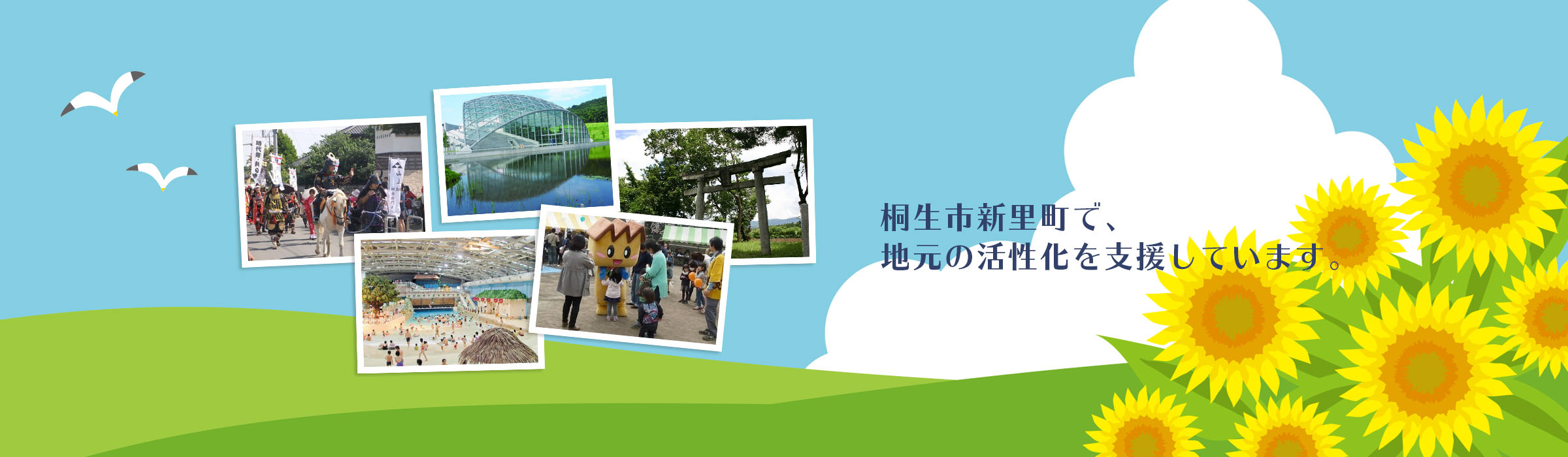 桐生市新里町で、
地元の活性化を支援しています。